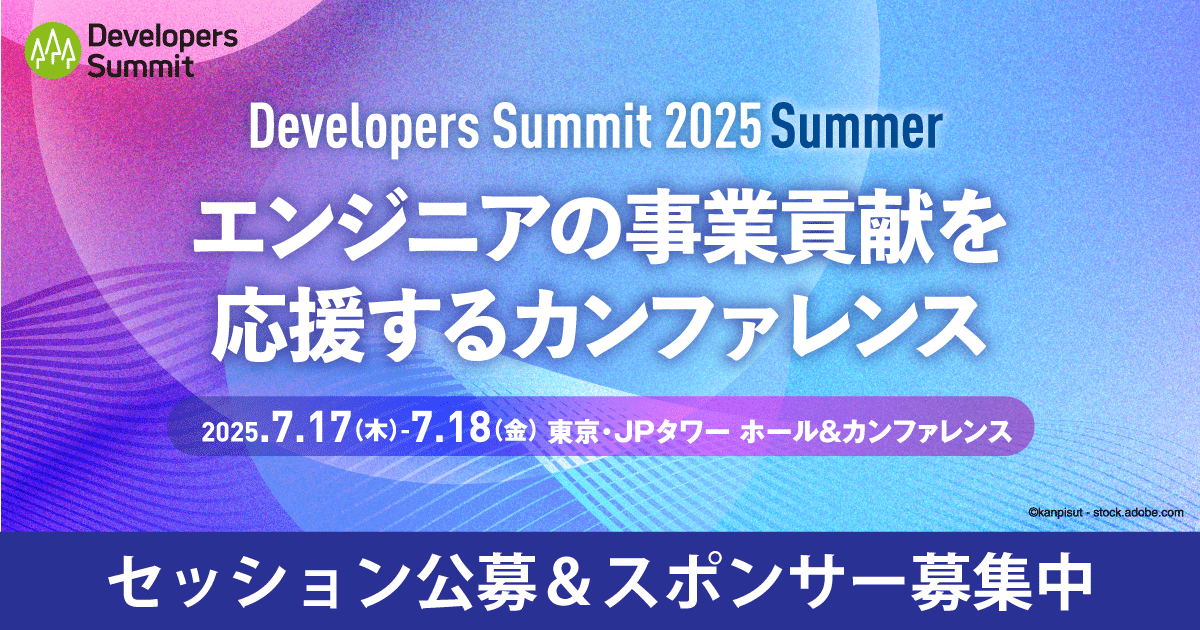 Developers Summit

Developers Summit 2025 Summer

エンジニアの事業貢献を応援するカンファレンス

2025.7.17(木)-7.18(金) 東京・JPタワー ホール&カンファレンス

©kanpisut - stock.adobe.com

セッション公募＆スポンサー募集中